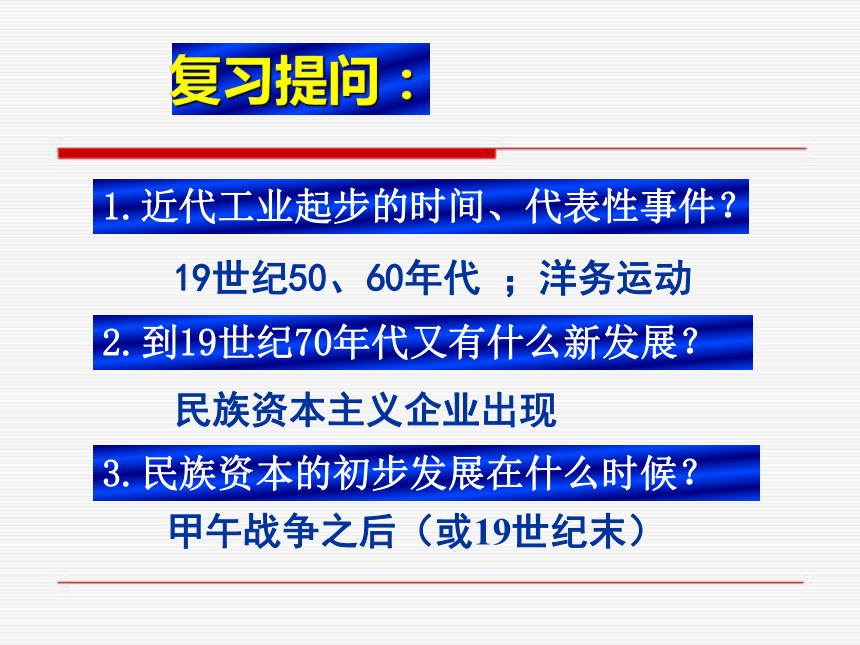 复习提问：

1.近代工业起步的时间、代表性事件？

19世纪50、60年代 ；洋务运动

2.到19世纪70年代又有什么新发展？

民族资本主义企业出现

3.民族资本的初步发展在什么时候？

甲午战争之后（或19世纪末）